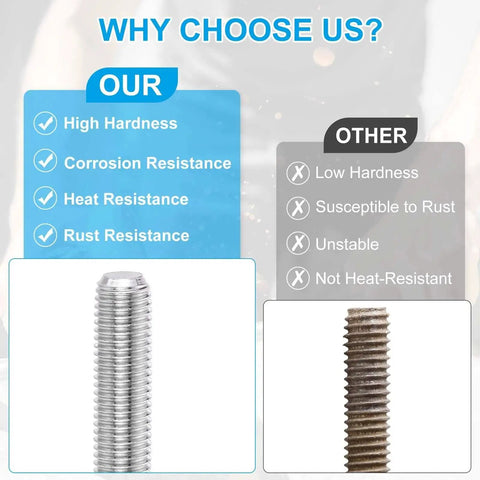 WHY CHOOSE US?

OUR

High Hardness

Corrosion Resistance

Heat Resistance

Rust Resistance

OTHER

Low Hardness

Susceptible to Rust

Unstable

Not Heat-Resistant